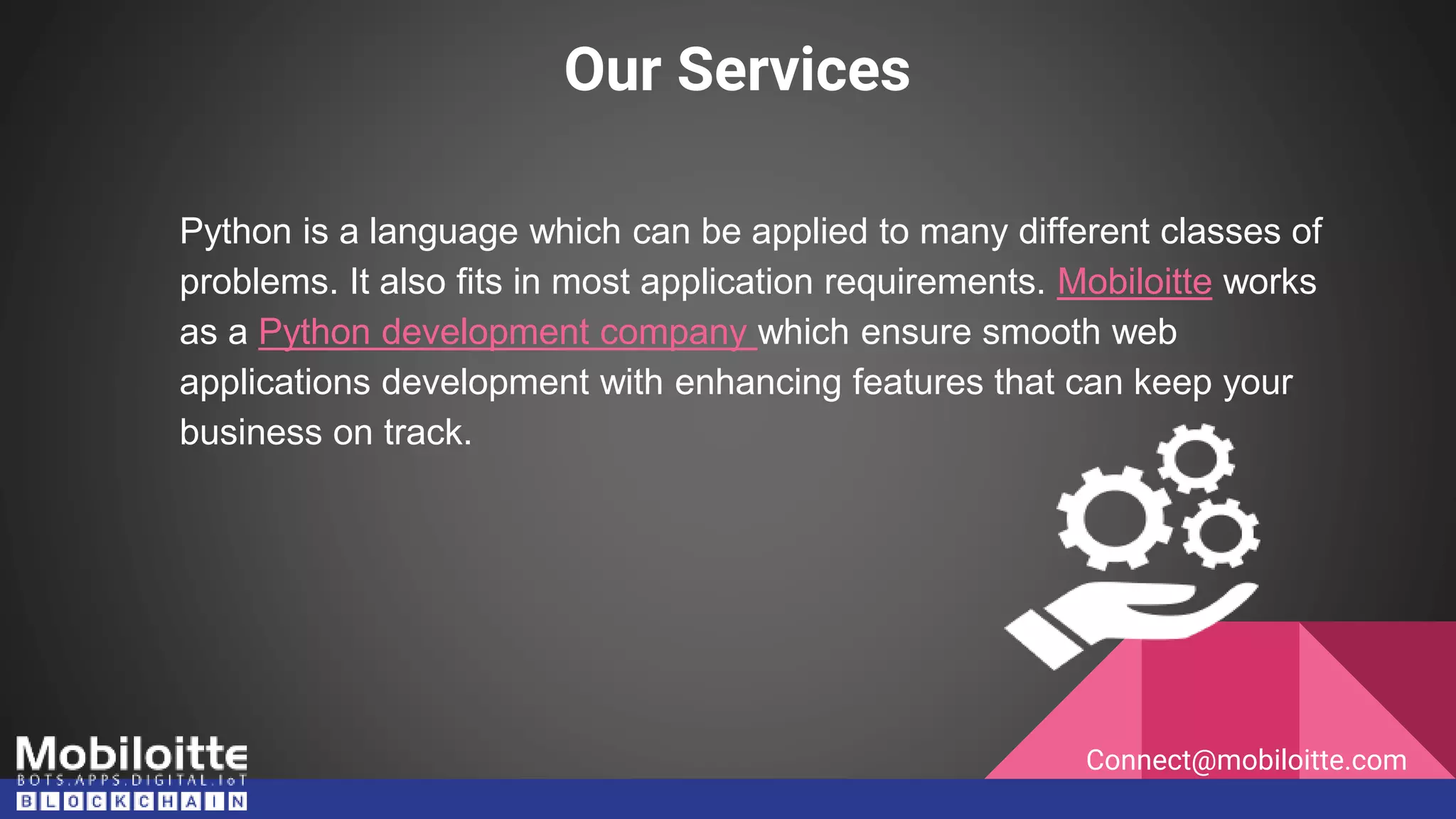 Our Services

Python is a language which can be applied to many different classes of problems. It also fits in most application requirements. Mobiloitte works as a Python development company which ensure smooth web applications development with enhancing features that can keep your business on track.

Mobiloitte
BOTS.APPS.DIGITAL.IoT
BLOCKCHAIN

Connect@mobiloitte.com